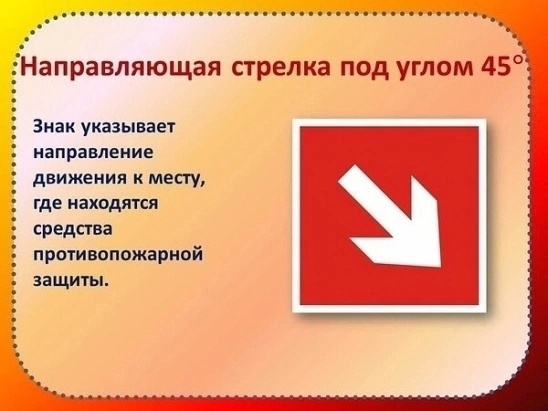 Направляющая стрелка под углом 45°

Знак указывает направление движения к месту, где находятся средства противопожарной защиты.